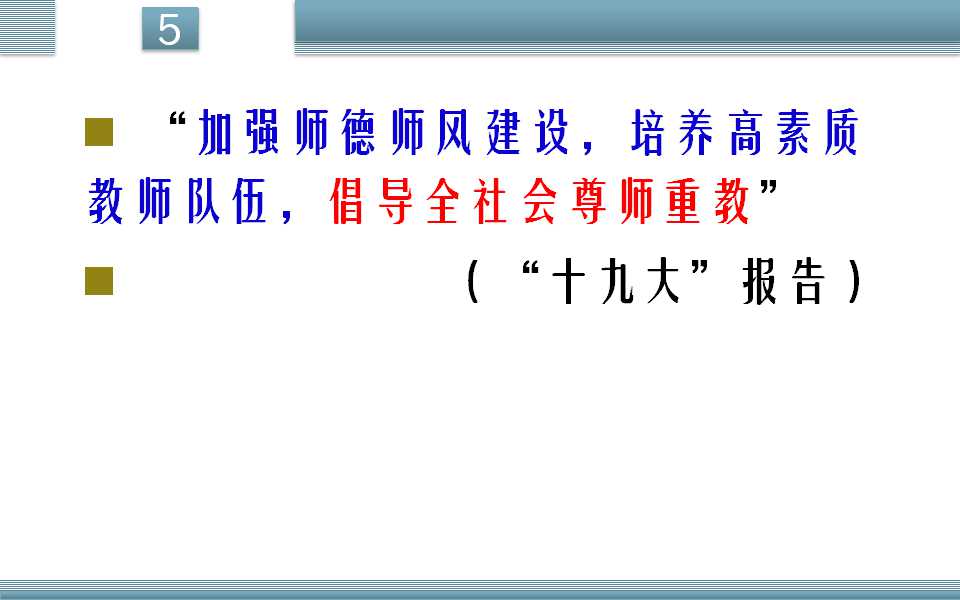 5

“加强师德师风建设，培养高素质教师队伍，倡导全社会尊师重教”

（“十九大”报告）